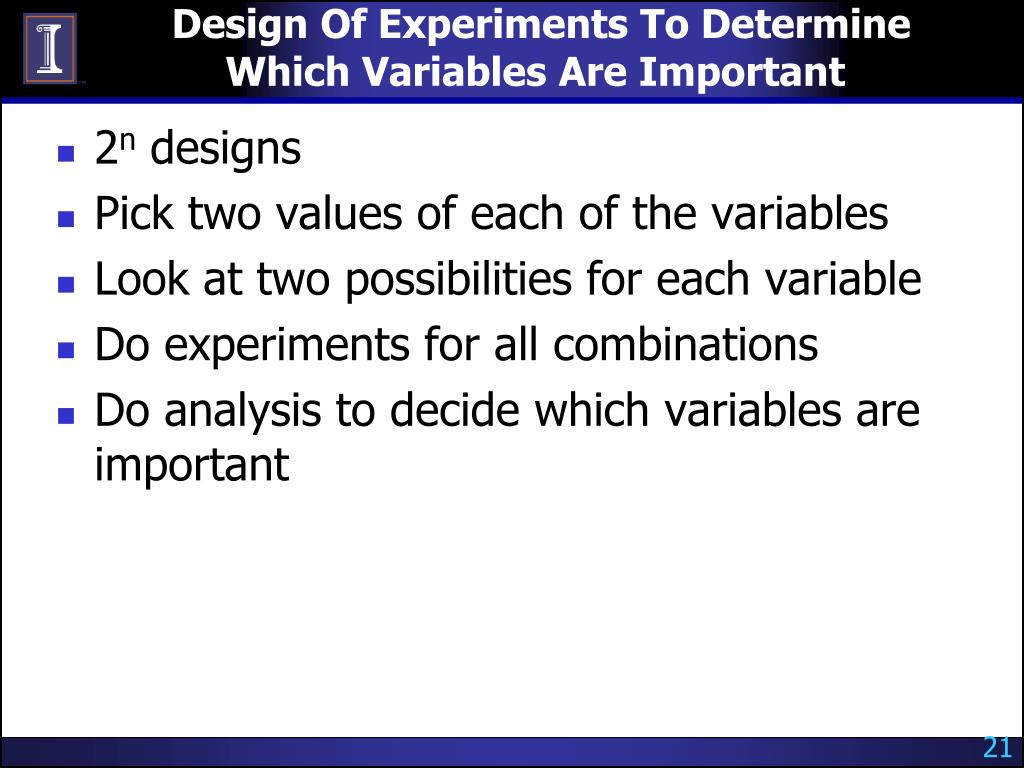 Design Of Experiments To Determine Which Variables Are Important

- $2^n$ designs
- Pick two values of each of the variables
- Look at two possibilities for each variable
- Do experiments for all combinations
- Do analysis to decide which variables are important

21